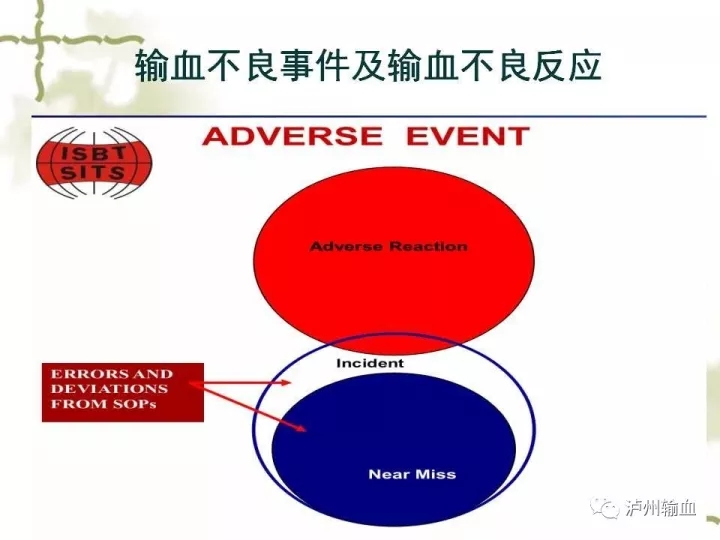 输血不良事件及输血不良反应

ISBT
SITS

ADVERSE EVENT

Adverse Reaction

Incident

ERRORS AND DEVIATIONS FROM SOPs

Near Miss

泸州输血